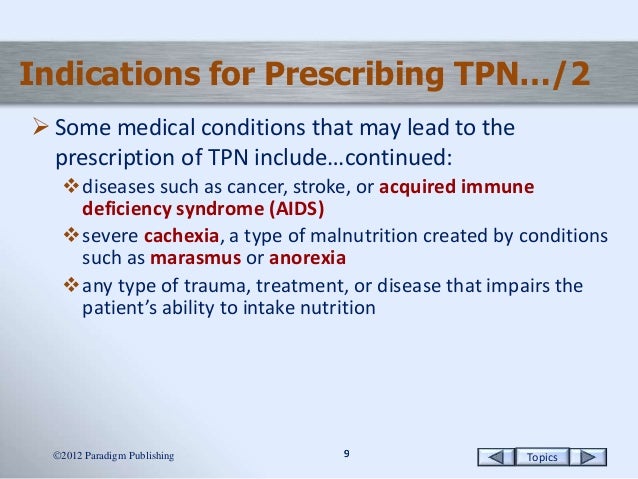 Indications for Prescribing TPN…/2

➢ Some medical conditions that may lead to the prescription of TPN include…continued:

❖ diseases such as cancer, stroke, or acquired immune deficiency syndrome (AIDS)

❖ severe cachexia, a type of malnutrition created by conditions such as marasmus or anorexia

❖ any type of trauma, treatment, or disease that impairs the patient's ability to intake nutrition

©2012 Paradigm Publishing

9

Topics